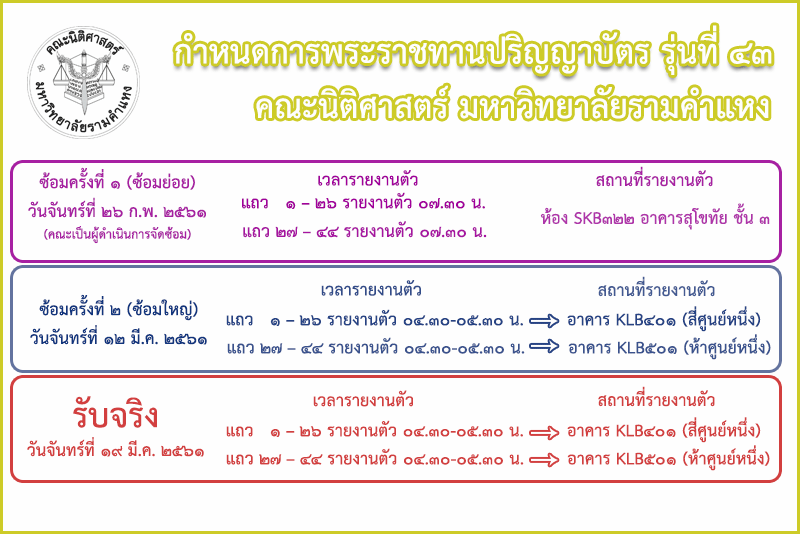 คณะนิติศาสตร์
มหาวิทยาลัยรามคำแหง

กำหนดการพระราชทานปริญญาบัตร รุ่นที่ ๔๓
คณะนิติศาสตร์ มหาวิทยาลัยรามคำแหง

ซ้อมครั้งที่ ๑ (ซ้อมย่อย)
วันจันทร์ที่ ๒๖ ก.พ. ๒๕๖๑
(คณะเป็นผู้ดำเนินการจัดซ้อม)

เวลารายงานตัว
แถว ๑ – ๒๖ รายงานตัว ๐๗.๓๐ น.
แถว ๒๗ – ๔๔ รายงานตัว ๐๗.๓๐ น.

สถานที่รายงานตัว
ห้อง SKB๓๒๒ อาคารสุโขทัย ชั้น ๓

ซ้อมครั้งที่ ๒ (ซ้อมใหญ่)
วันจันทร์ที่ ๑๒ มี.ค. ๒๕๖๑

เวลารายงานตัว
แถว ๑ – ๒๖ รายงานตัว ๐๔.๓๐-๐๕.๓๐ น.
แถว ๒๗ – ๔๔ รายงานตัว ๐๔.๓๐-๐๕.๓๐ น.

สถานที่รายงานตัว
อาคาร KLB๔๐๑ (สี่ศูนย์หนึ่ง)
อาคาร KLB๕๐๑ (ห้าศูนย์หนึ่ง)

รับจริง
วันจันทร์ที่ ๑๙ มี.ค. ๒๕๖๑

เวลารายงานตัว
แถว ๑ – ๒๖ รายงานตัว ๐๔.๓๐-๐๕.๓๐ น.
แถว ๒๗ – ๔๔ รายงานตัว ๐๔.๓๐-๐๕.๓๐ น.

สถานที่รายงานตัว
อาคาร KLB๔๐๑ (สี่ศูนย์หนึ่ง)
อาคาร KLB๕๐๑ (ห้าศูนย์หนึ่ง)